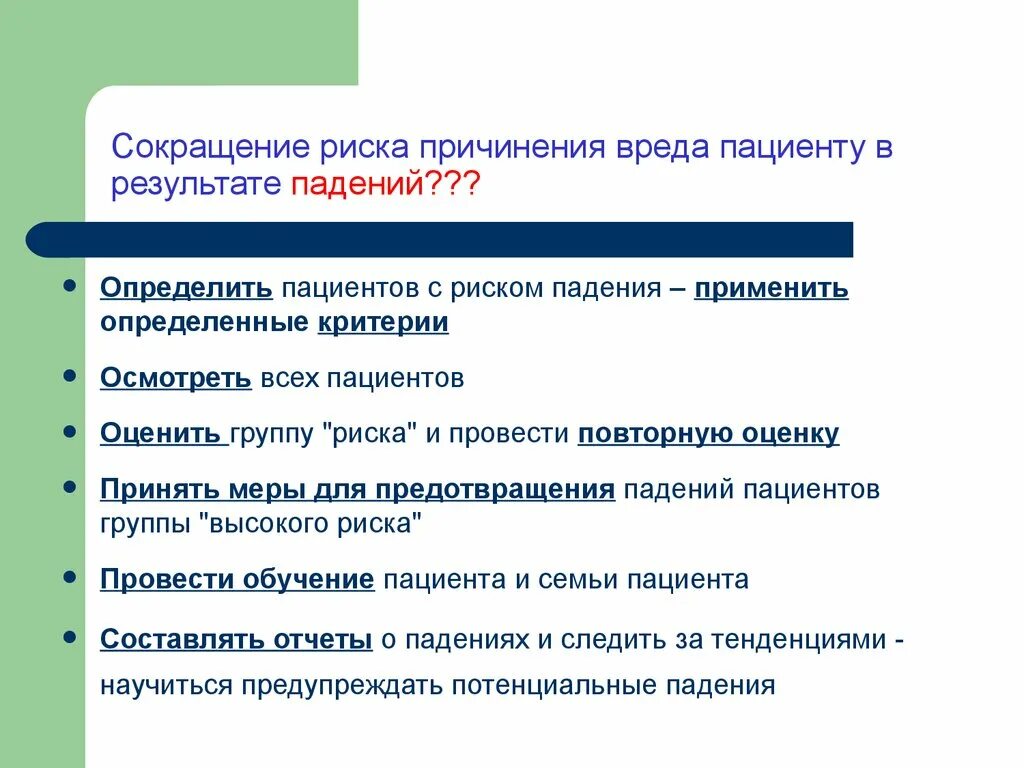 Сокращение риска причинения вреда пациенту в результате падений???

- Определить пациентов с риском падения – применить определенные критерии
- Осмотреть всех пациентов
- Оценить группу "риска" и провести повторную оценку
- Принять меры для предотвращения падений пациентов группы "высокого риска"
- Провести обучение пациента и семьи пациента
- Составлять отчеты о падениях и следить за тенденциями - научиться предупреждать потенциальные падения